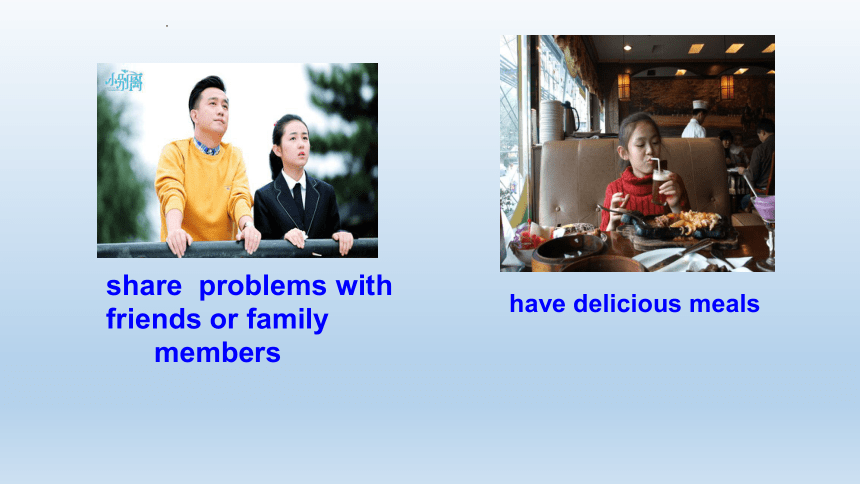 小别离

share problems with friends or family members

have delicious meals